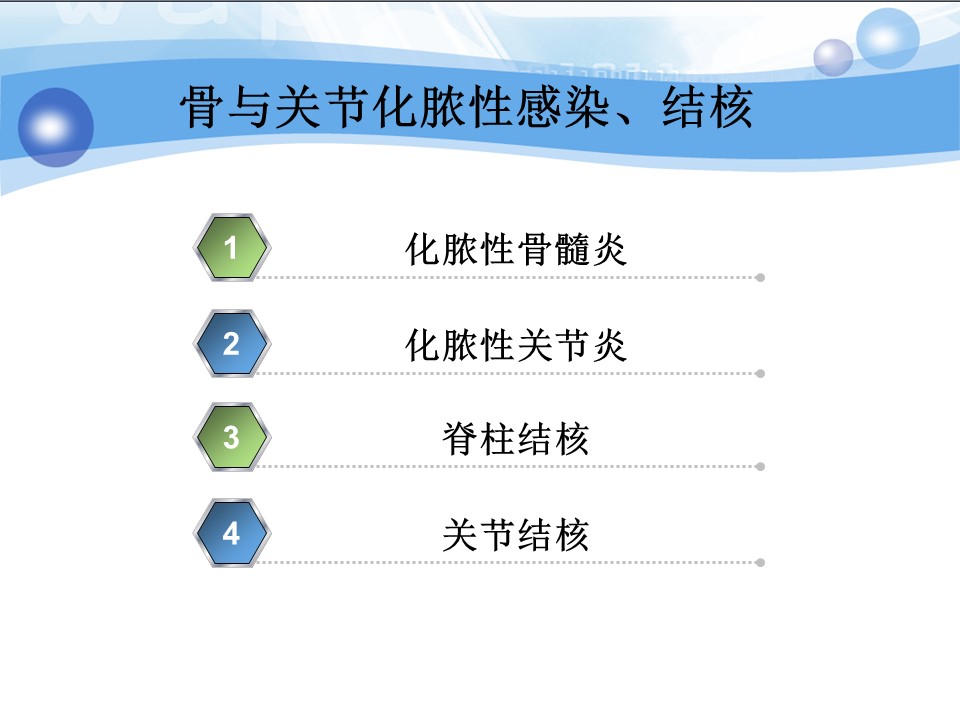 骨与关节化脓性感染、结核

1 化脓性骨髓炎

2 化脓性关节炎

3 脊柱结核

4 关节结核